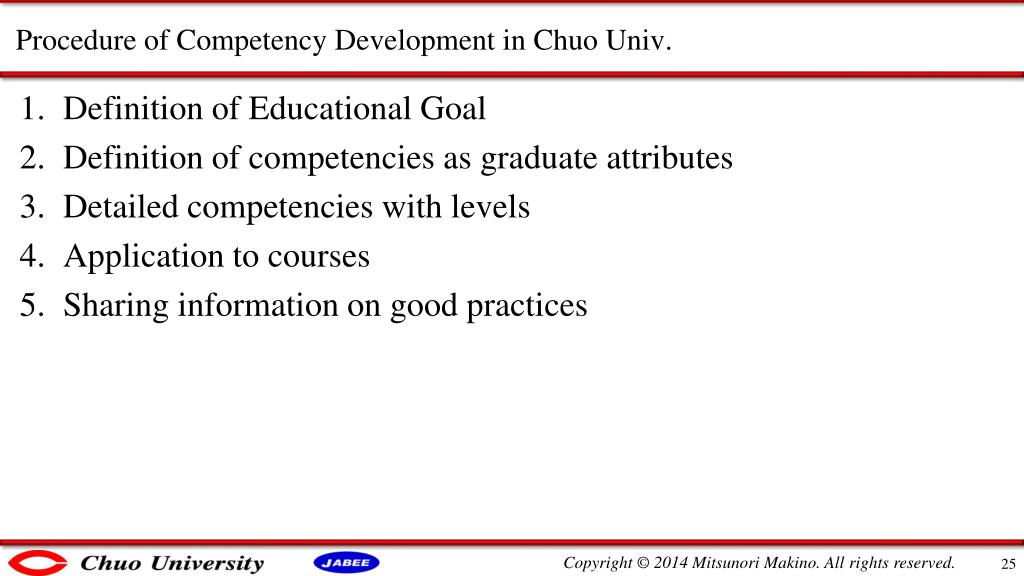 Procedure of Competency Development in Chuo Univ.

1. Definition of Educational Goal
2. Definition of competencies as graduate attributes
3. Detailed competencies with levels
4. Application to courses
5. Sharing information on good practices

Chuo University JABEE Copyright © 2014 Mitsunori Makino. All rights reserved. 25